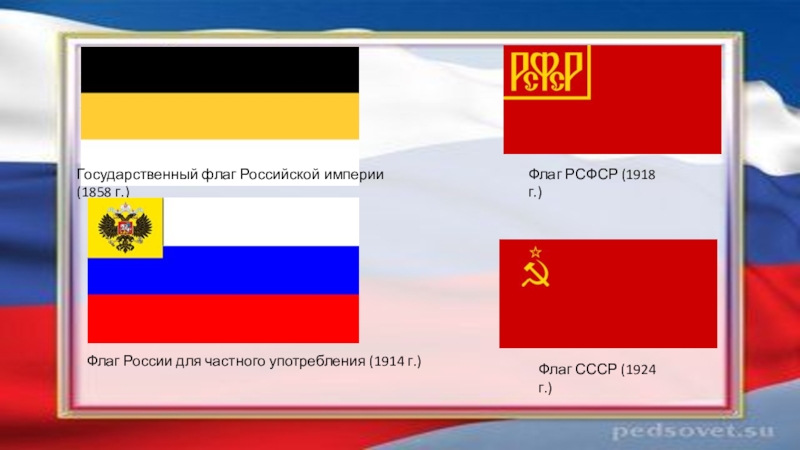 РСФСР

Государственный флаг Российской империи (1858 г.)

Флаг РСФСР (1918 г.)

Флаг России для частного употребления (1914 г.)

Флаг СССР (1924 г.)

pedsovet.su